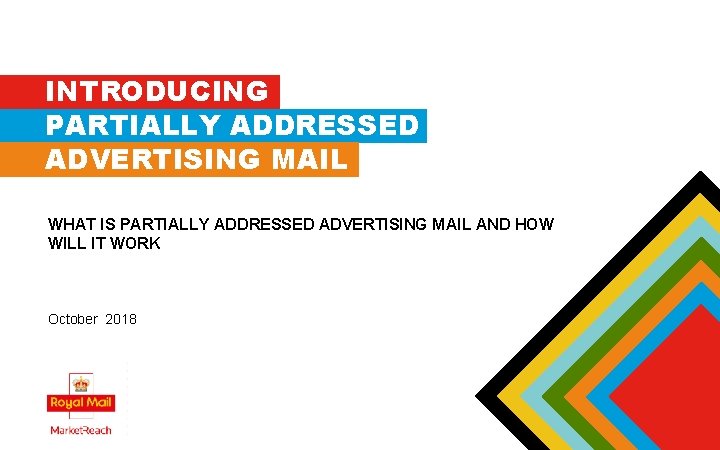 INTRODUCING
PARTIALLY ADDRESSED
ADVERTISING MAIL

WHAT IS PARTIALLY ADDRESSED ADVERTISING MAIL AND HOW WILL IT WORK

October 2018

Royal Mail
MarketReach